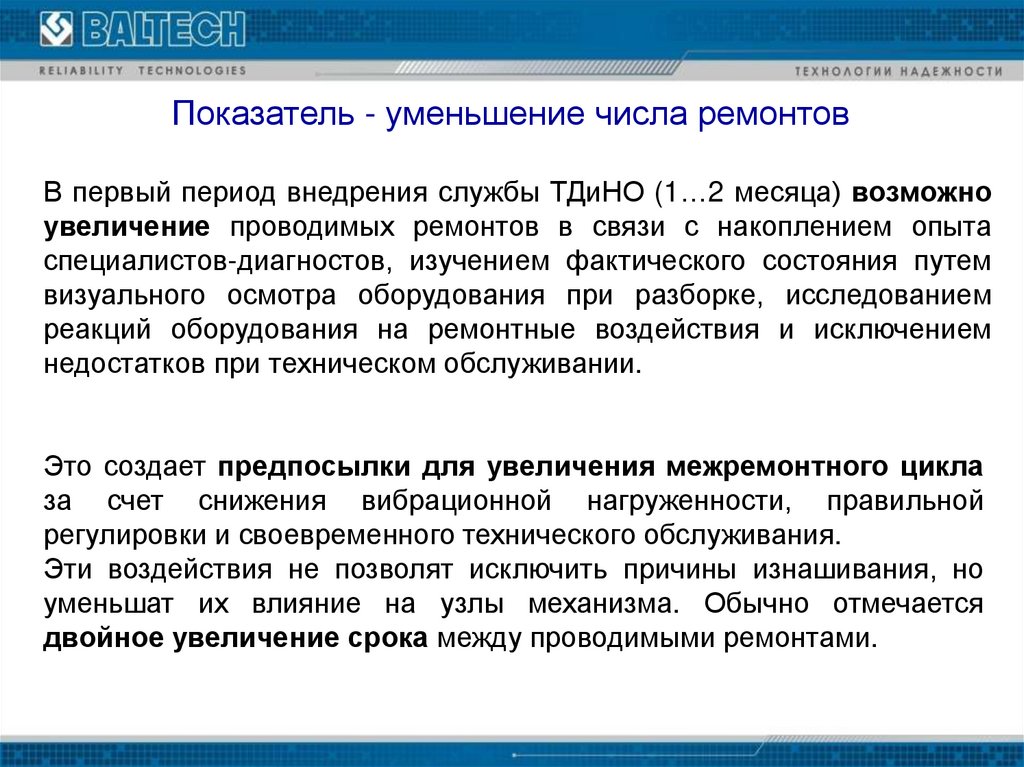 BALTECH

RELIABILITY TECHNOLOGIES

ТЕХНОЛОГИИ НАДЕЖНОСТИ

Показатель - уменьшение числа ремонтов

В первый период внедрения службы ТДиНО (1…2 месяца) возможно увеличение проводимых ремонтов в связи с накоплением опыта специалистов-диагностов, изучением фактического состояния путем визуального осмотра оборудования при разборке, исследованием реакций оборудования на ремонтные воздействия и исключением недостатков при техническом обслуживании.

Это создает предпосылки для увеличения межремонтного цикла за счет снижения вибрационной нагруженности, правильной регулировки и своевременного технического обслуживания.
Эти воздействия не позволят исключить причины изнашивания, но уменьшат их влияние на узлы механизма. Обычно отмечается двойное увеличение срока между проводимыми ремонтами.